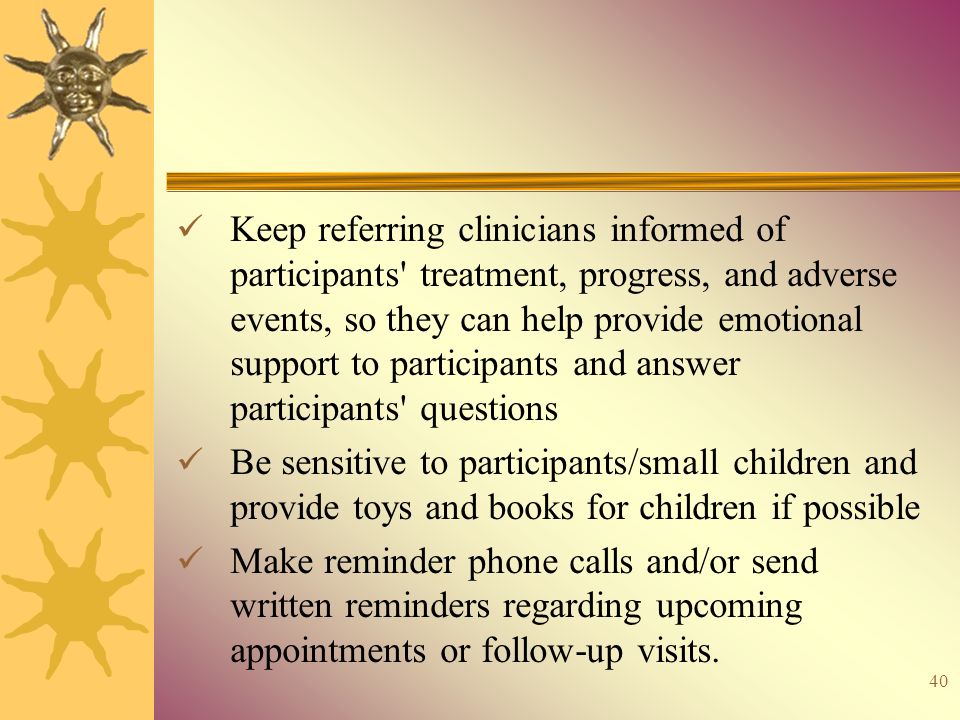 ✓ Keep referring clinicians informed of participants' treatment, progress, and adverse events, so they can help provide emotional support to participants and answer participants' questions

✓ Be sensitive to participants/small children and provide toys and books for children if possible

✓ Make reminder phone calls and/or send written reminders regarding upcoming appointments or follow-up visits.

40